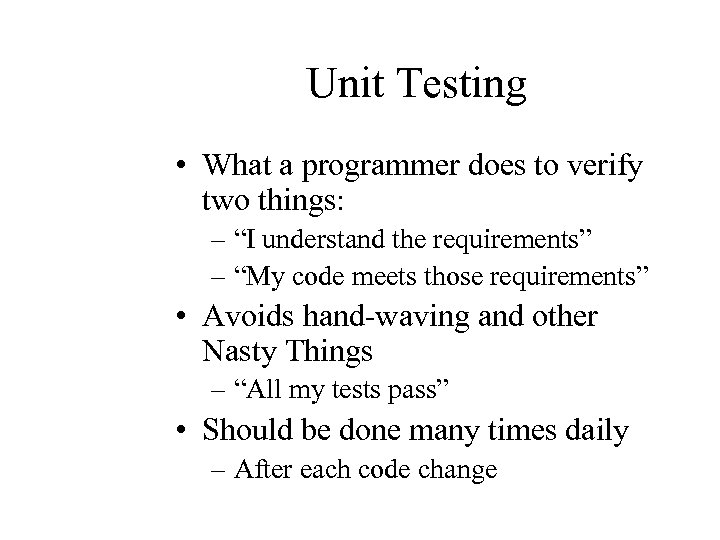 Unit Testing

• What a programmer does to verify two things:
– “I understand the requirements”
– “My code meets those requirements”
• Avoids hand-waving and other Nasty Things
– “All my tests pass”
• Should be done many times daily
– After each code change